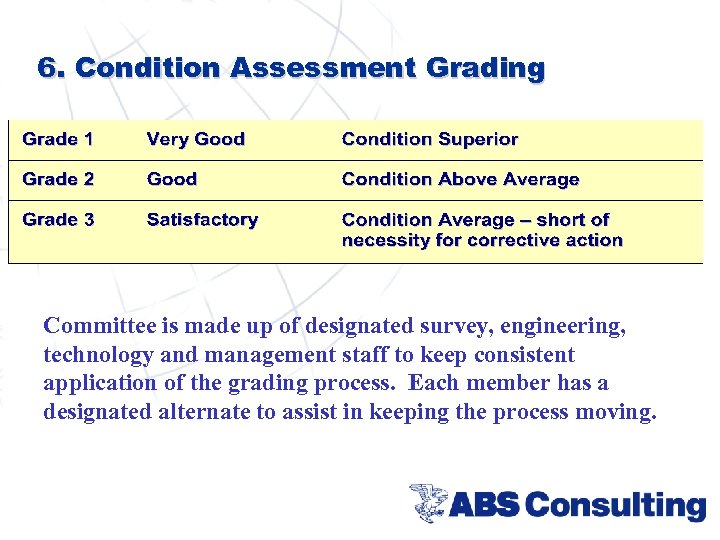 6. Condition Assessment Grading

| Grade 1 | Very Good | Condition Superior |
|---|---|---|
| Grade 2 | Good | Condition Above Average |
| Grade 3 | Satisfactory | Condition Average – short of necessity for corrective action |

Committee is made up of designated survey, engineering, technology and management staff to keep consistent application of the grading process. Each member has a designated alternate to assist in keeping the process moving.

ABS Consulting